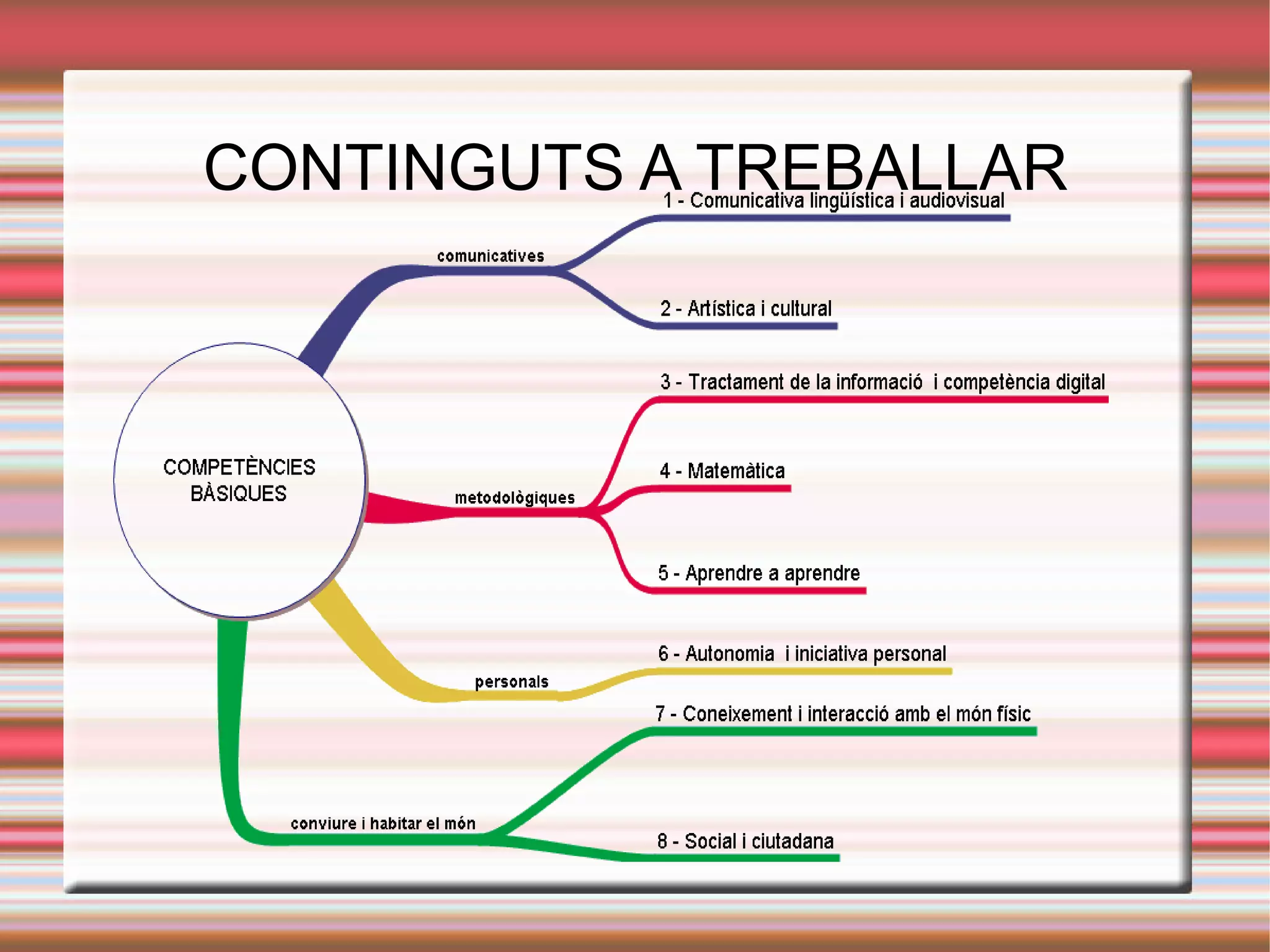 CONTINGUTS A TREBALLAR

COMPETÈNCIES BÀSIQUES

comunicatives

1 - Comunicativa lingüística i audiovisual

2 - Artística i cultural

metodològiques

3 - Tractament de la informació i competència digital

4 - Matemàtica

5 - Aprendre a aprendre

personals

6 - Autonomia i iniciativa personal

conviure i habitar el món

7 - Coneixement i interacció amb el món físic

8 - Social i ciutadana